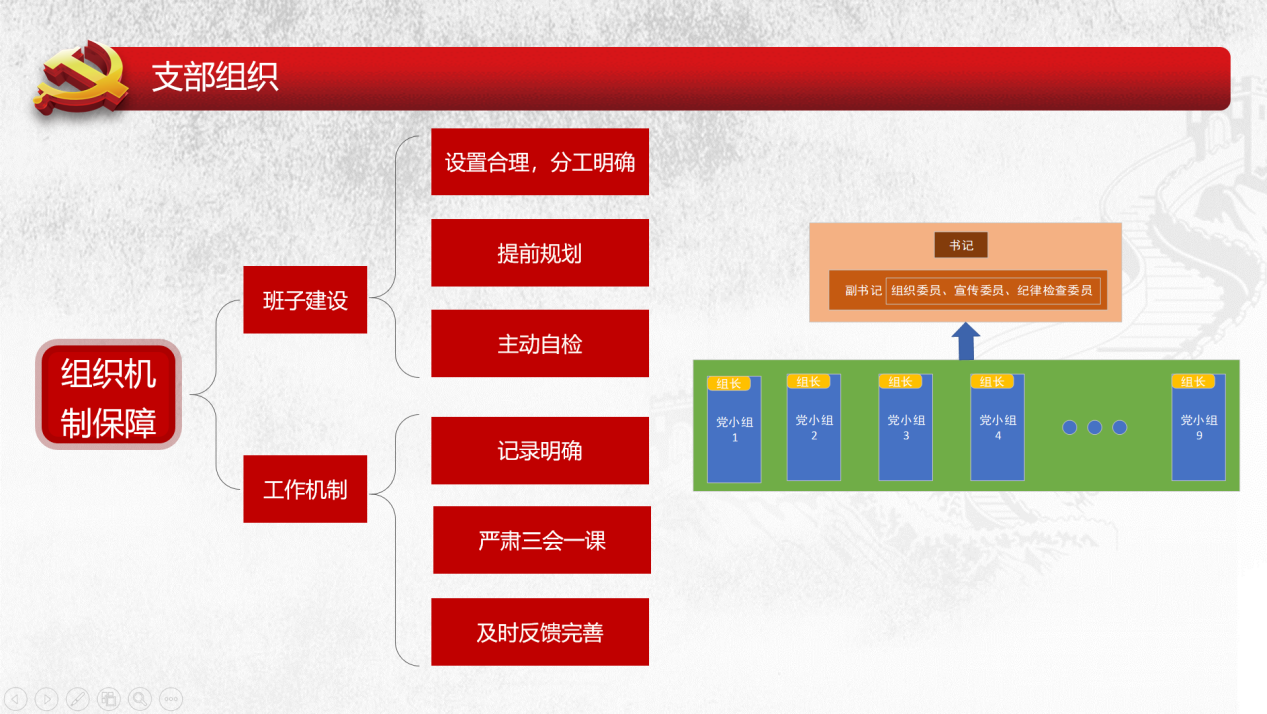 支部组织

组织机制保障

班子建设

设置合理，分工明确

提前规划

主动自检

工作机制

记录明确

严肃三会一课

及时反馈完善

书记

副书记 组织委员、宣传委员、纪律检查委员

组长
党小组
1

组长
党小组
2

组长
党小组
3

组长
党小组
4

组长
党小组
9